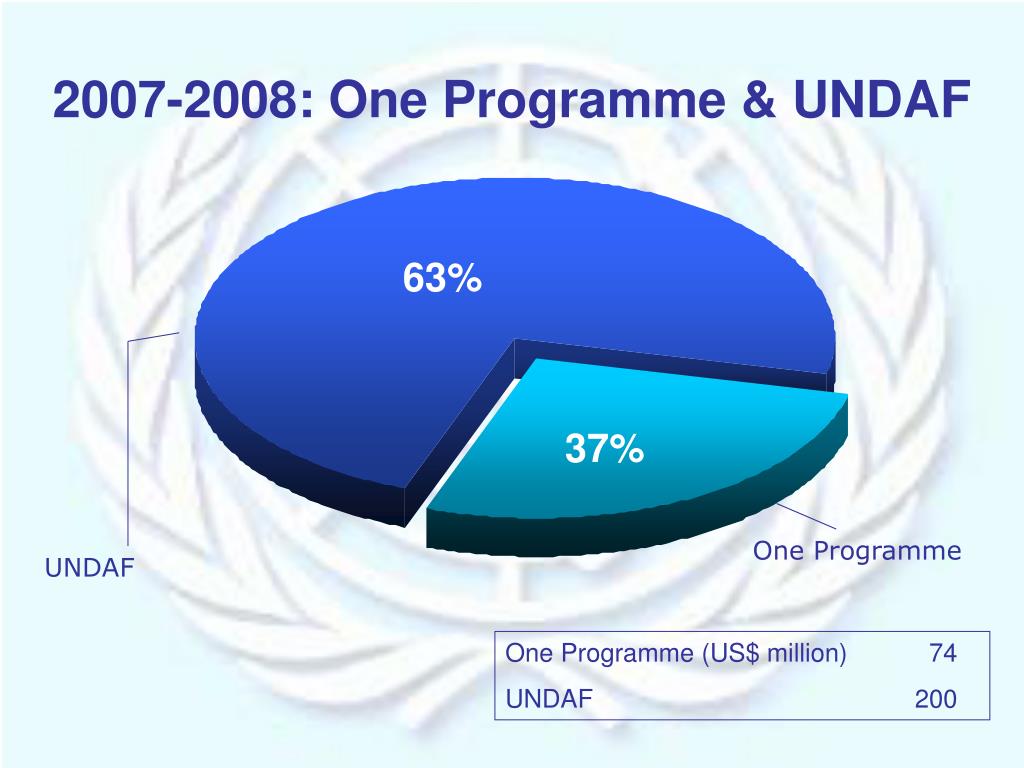 2007-2008: One Programme & UNDAF

63%

37%

UNDAF

One Programme

| One Programme (US$ million) | 74 |
|---|---|
| UNDAF | 200 |